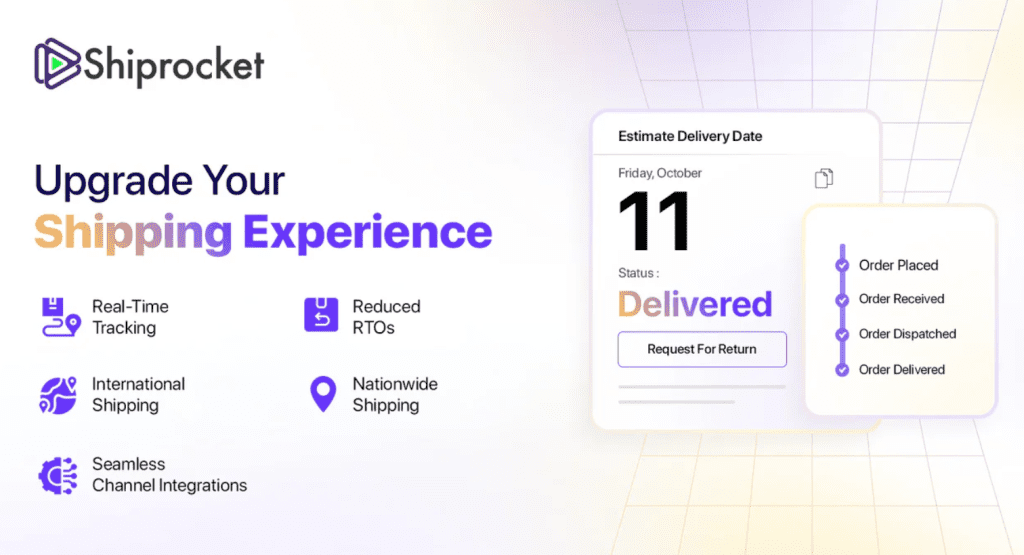 Shiprocket

Upgrade Your Shipping Experience

Real-Time Tracking

Reduced RTOs

International Shipping

Nationwide Shipping

Seamless Channel Integrations

Estimate Delivery Date

Friday, October

11

Status :

Delivered

Request For Return

Order Placed

Order Received

Order Dispatched

Order Delivered